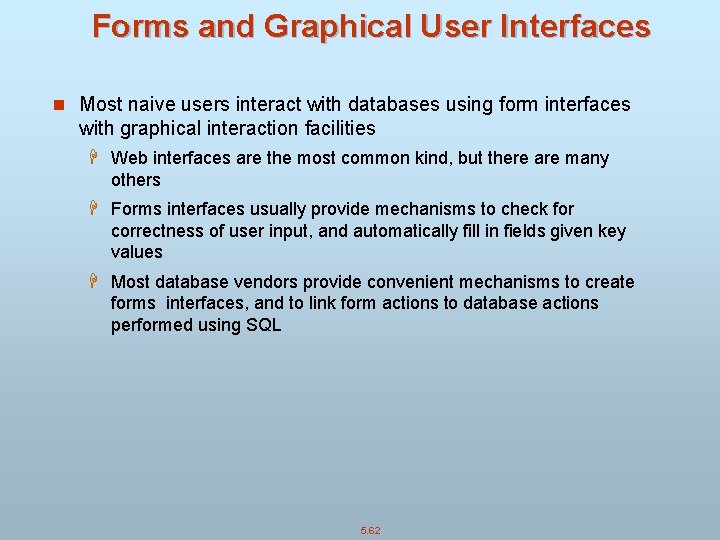 Forms and Graphical User Interfaces

Most naive users interact with databases using form interfaces with graphical interaction facilities

Web interfaces are the most common kind, but there are many others

Forms interfaces usually provide mechanisms to check for correctness of user input, and automatically fill in fields given key values

Most database vendors provide convenient mechanisms to create forms interfaces, and to link form actions to database actions performed using SQL

5.62